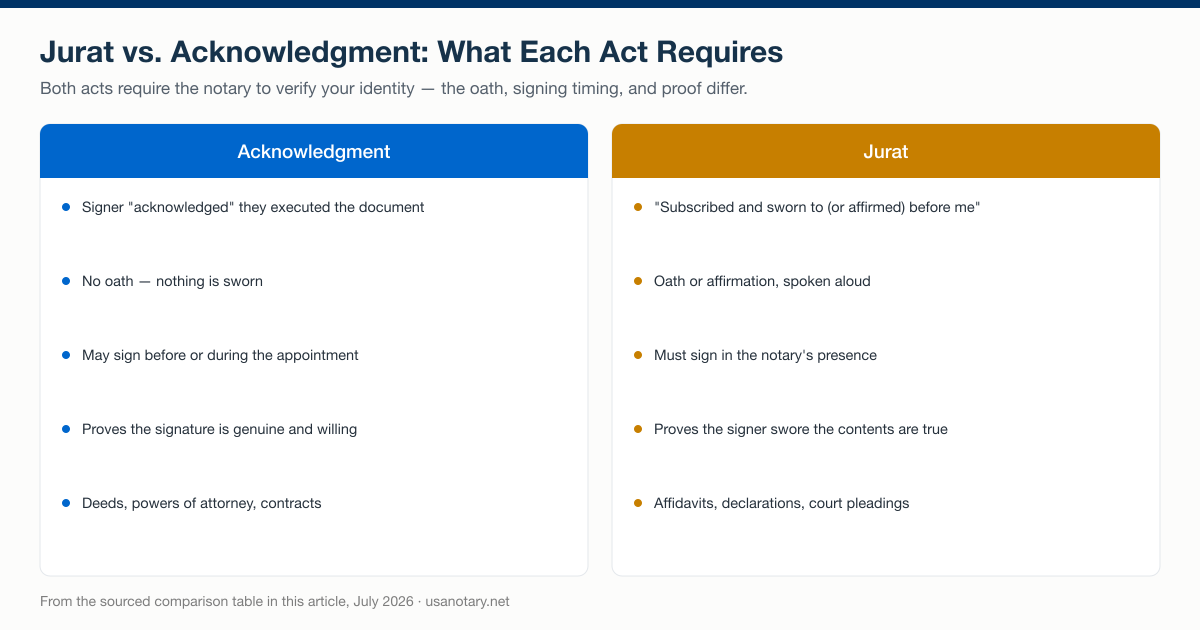 Jurat vs. Acknowledgment: What Each Act Requires

Both acts require the notary to verify your identity — the oath, signing timing, and proof differ.

Acknowledgment

- Signer "acknowledged" they executed the document
- No oath — nothing is sworn
- May sign before or during the appointment
- Proves the signature is genuine and willing
- Deeds, powers of attorney, contracts

Jurat

- "Subscribed and sworn to (or affirmed) before me"
- Oath or affirmation, spoken aloud
- Must sign in the notary's presence
- Proves the signer swore the contents are true
- Affidavits, declarations, court pleadings

From the sourced comparison table in this article, July 2026 · usanotary.net